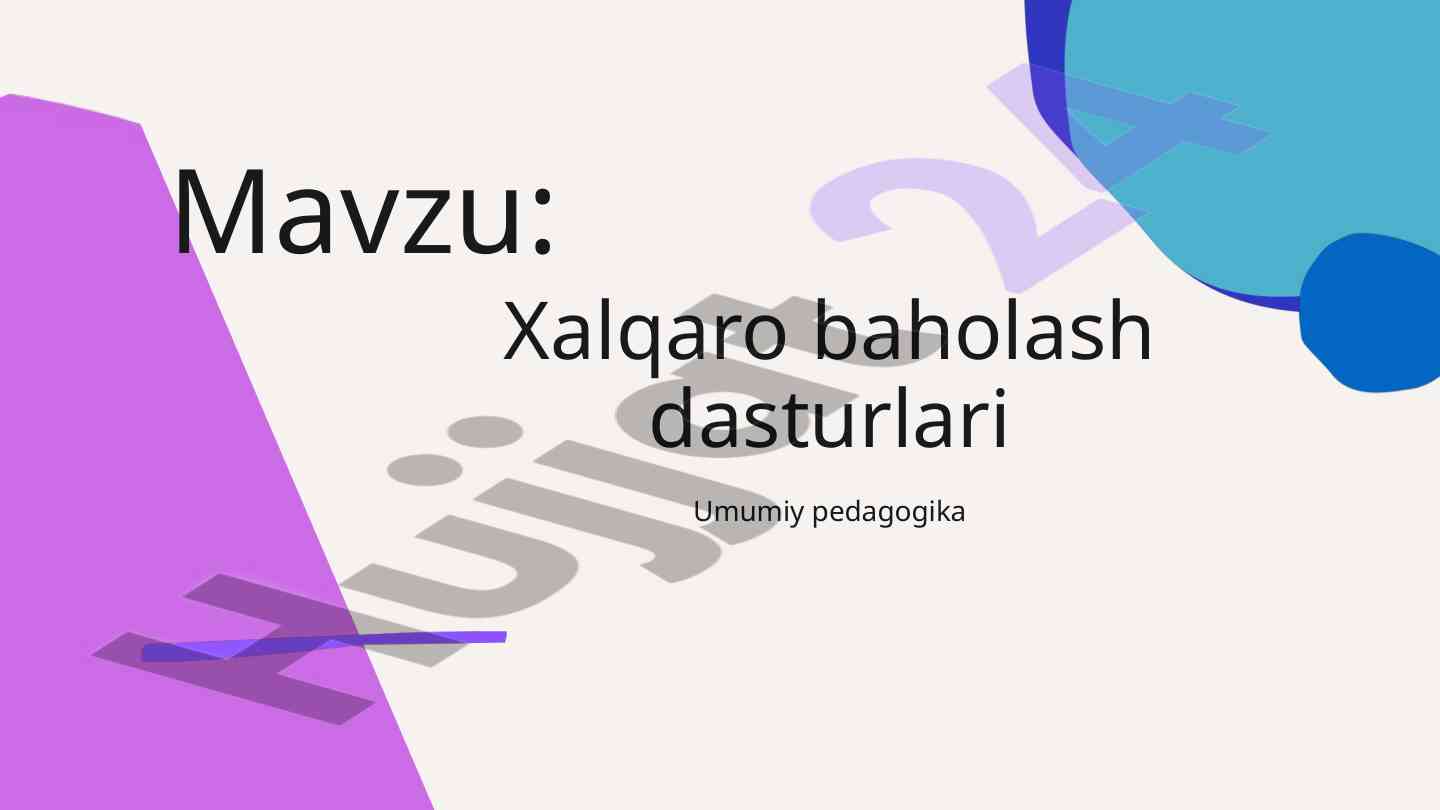 Mavzu:

Xalqaro baholash dasturlari

Umumiy pedagogika

Hujjat24